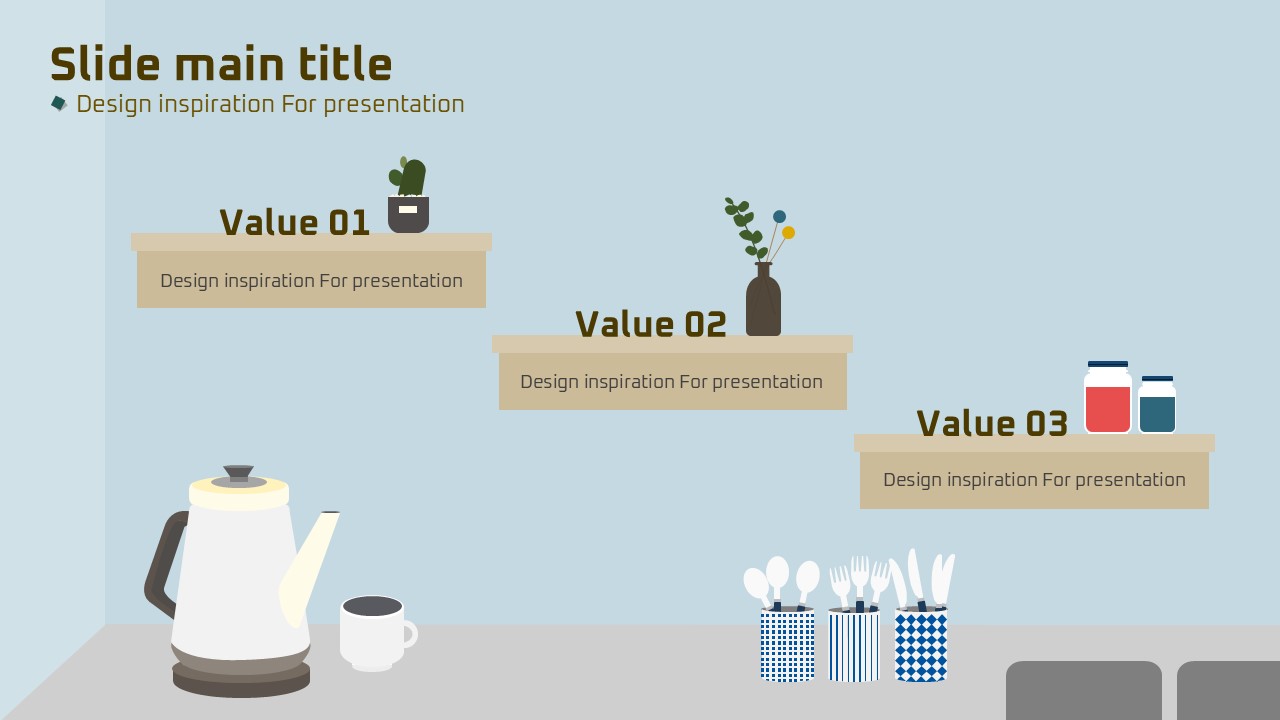 Slide main title
Design inspiration For presentation

Value 01
Design inspiration For presentation

Value 02
Design inspiration For presentation

Value 03
Design inspiration For presentation